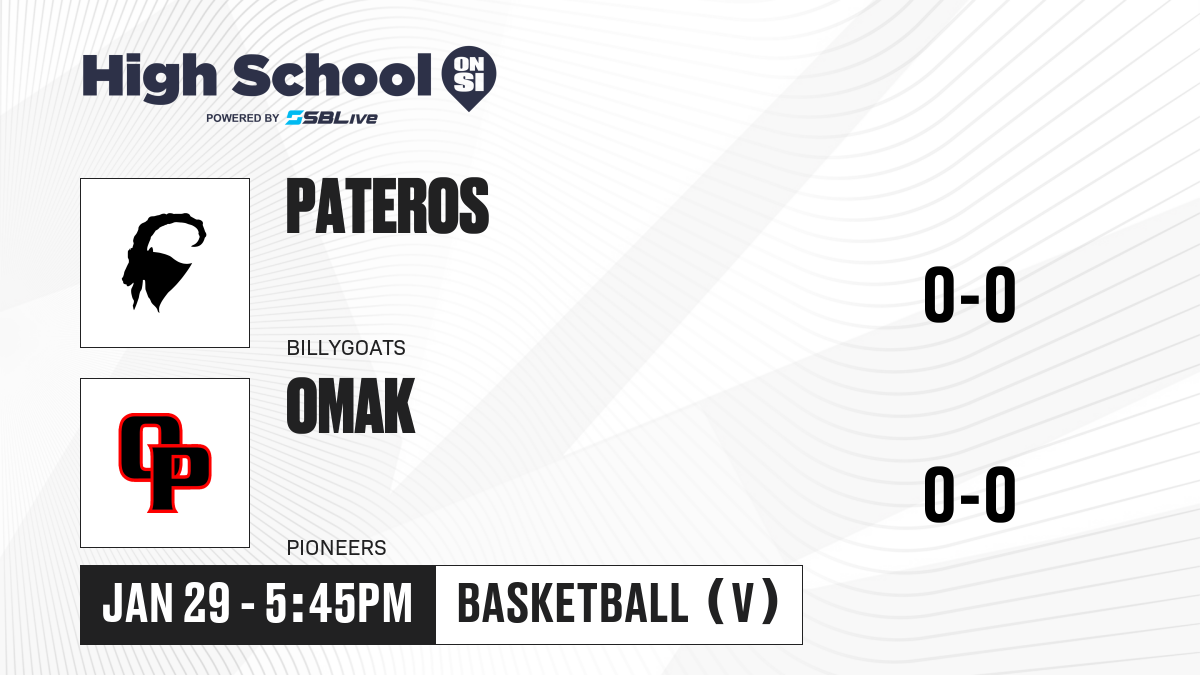 High School ON SI
POWERED BY SBLive

PATEROS
BILLYGOATS
0-0

OP

OMAK
PIONEERS
0-0

JAN 29 - 5:45PM
BASKETBALL (V)